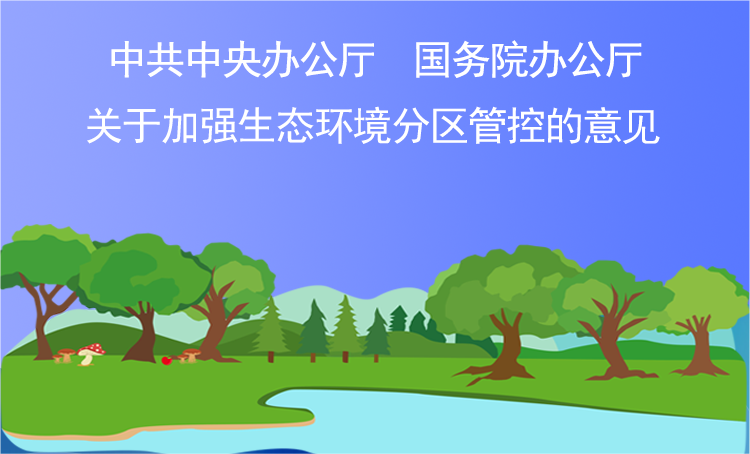 中共中央办公厅　国务院办公厅
关于加强生态环境分区管控的意见